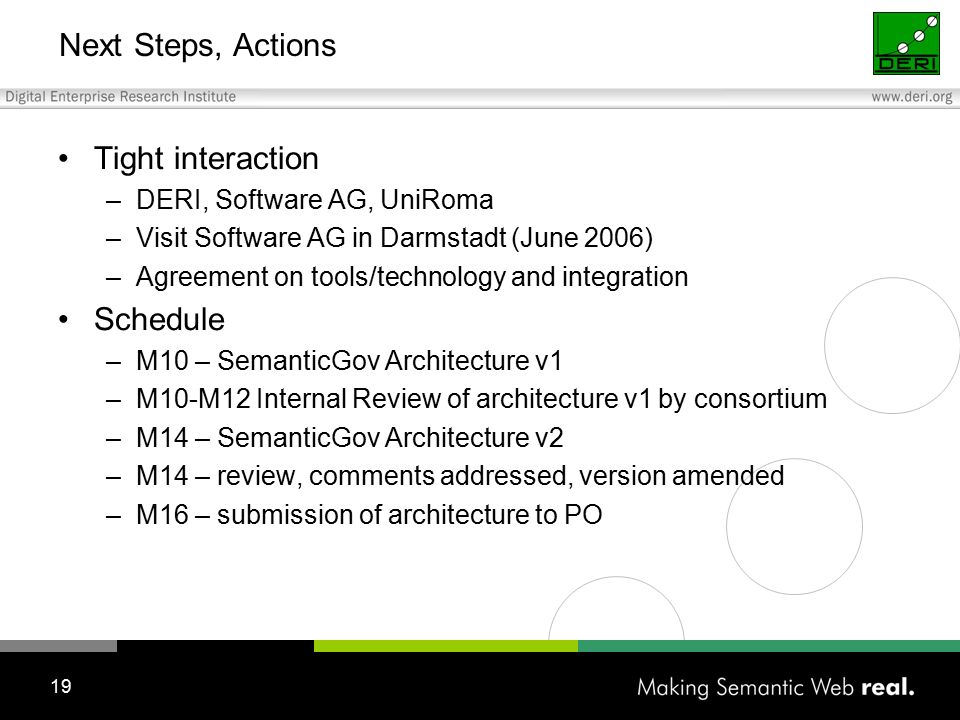 Next Steps, Actions

DERI

Digital Enterprise Research Institute

www.deri.org

• Tight interaction
– DERI, Software AG, UniRoma
– Visit Software AG in Darmstadt (June 2006)
– Agreement on tools/technology and integration

• Schedule
– M10 – SemanticGov Architecture v1
– M10-M12 Internal Review of architecture v1 by consortium
– M14 – SemanticGov Architecture v2
– M14 – review, comments addressed, version amended
– M16 – submission of architecture to PO

19

Making Semantic Web real.